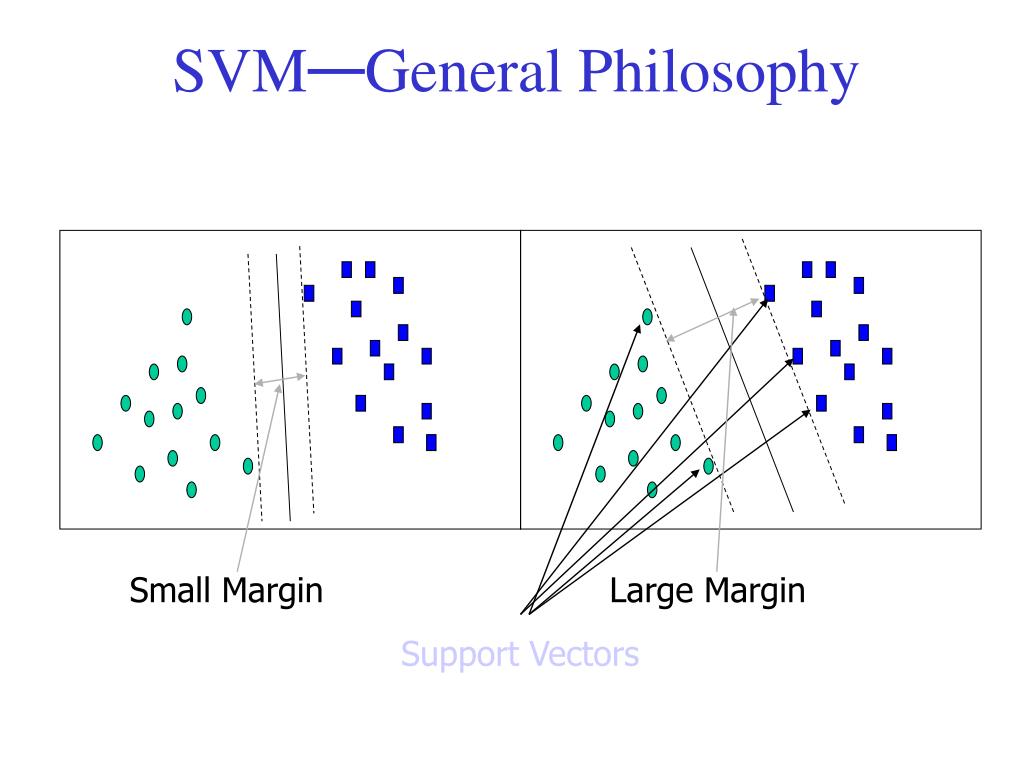 SVM—General Philosophy

Small Margin

Large Margin

Support Vectors